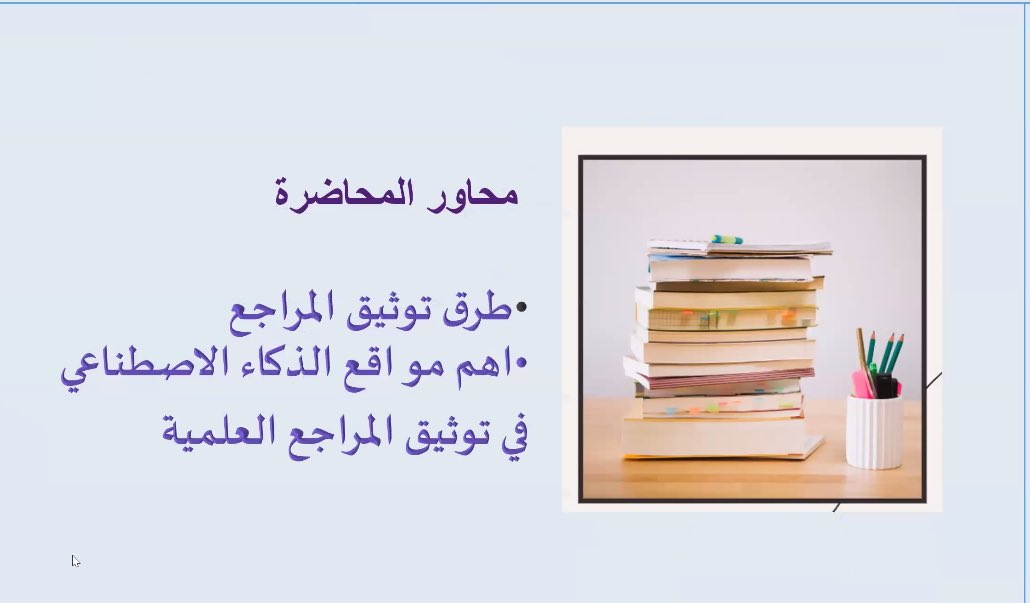 محاور المحاضرة

•طرق توثيق المراجع
•اهم مو اقع الذكاء الاصطناعي في توثيق المراجع العلمية